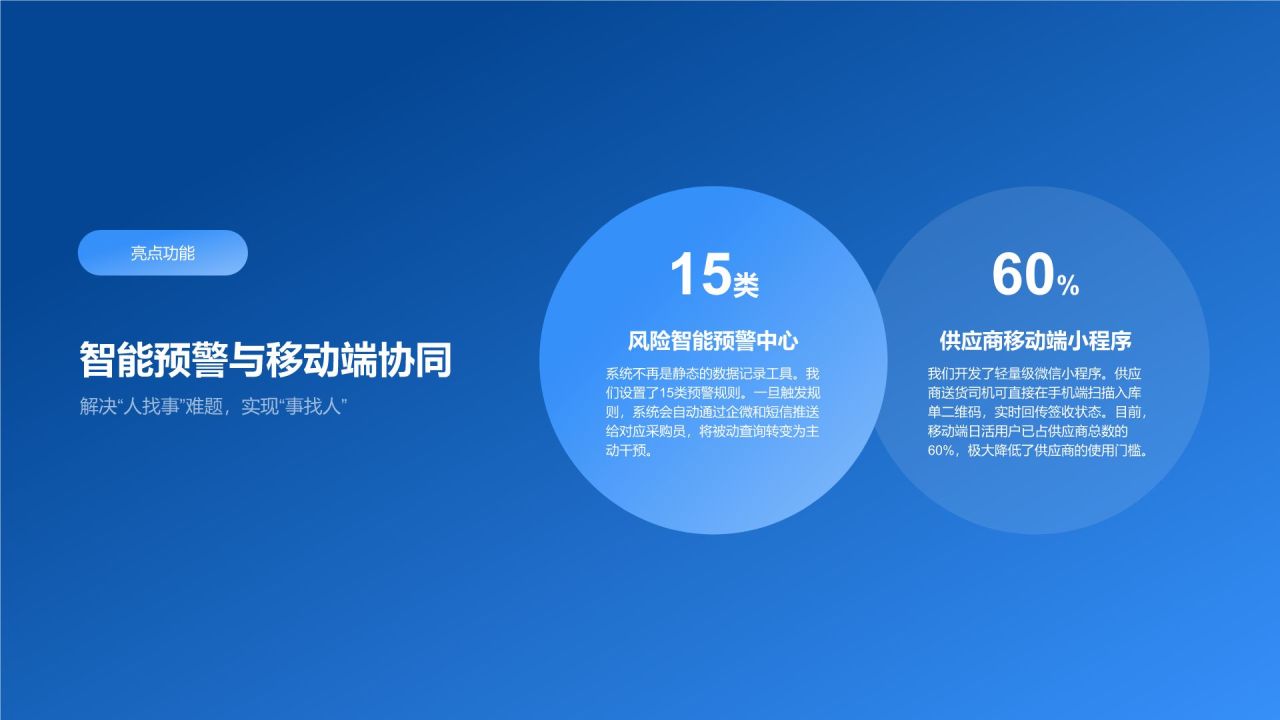 亮点功能

智能预警与移动端协同

解决“人找事”难题，实现“事找人”

15类

风险智能预警中心

系统不再是静态的数据记录工具。我们设置了15类预警规则。一旦触发规则，系统会自动通过企微和短信推送给对应采购员，将被动查询转变为主动干预。

60%

供应商移动端小程序

我们开发了轻量级微信小程序。供应商送货司机可直接在手机端扫描入库单二维码，实时回传签收状态。目前，移动端日活用户已占供应商总数的60%，极大降低了供应商的使用门槛。